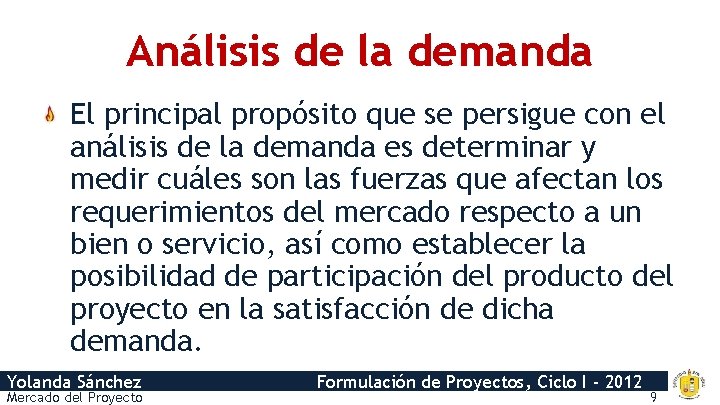 Análisis de la demanda

El principal propósito que se persigue con el análisis de la demanda es determinar y medir cuáles son las fuerzas que afectan los requerimientos del mercado respecto a un bien o servicio, así como establecer la posibilidad de participación del producto del proyecto en la satisfacción de dicha demanda.

Yolanda Sánchez
Formulación de Proyectos, Ciclo I - 2012
Mercado del Proyecto
9